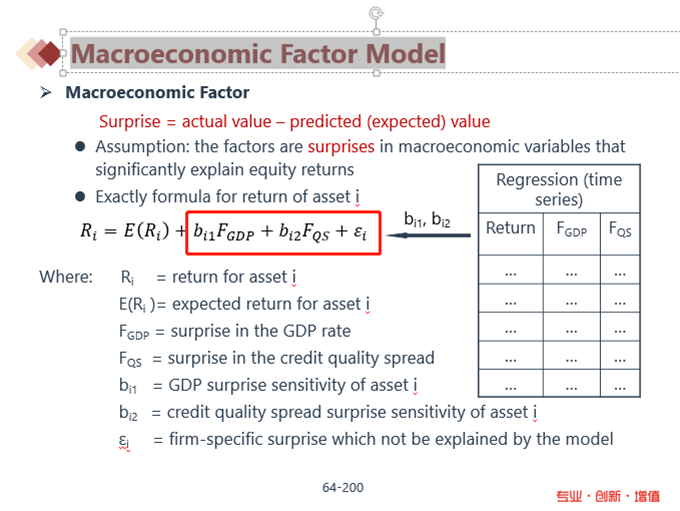 Macroeconomic Factor Model

➢ Macroeconomic Factor

Surprise = actual value – predicted (expected) value

● Assumption: the factors are surprises in macroeconomic variables that significantly explain equity returns

● Exactly formula for return of asset i

$R_i = E(R_i) + b_{i1}F_{GDP} + b_{i2}F_{QS} + \varepsilon_i$

$b_{i1}$, $b_{i2}$

| Regression (time series) | | |
|---|---|---|
| Return | $F_{GDP}$ | $F_{QS}$ |
| ... | ... | ... |
| ... | ... | ... |
| ... | ... | ... |
| ... | ... | ... |
| ... | ... | ... |

Where: $R_i$ = return for asset i

$E(R_i)$= expected return for asset i

$F_{GDP}$ = surprise in the GDP rate

$F_{QS}$ = surprise in the credit quality spread

$b_{i1}$ = GDP surprise sensitivity of asset i

$b_{i2}$ = credit quality spread surprise sensitivity of asset i

$\varepsilon_i$ = firm-specific surprise which not be explained by the model

64-200

专业 · 创新 · 增值